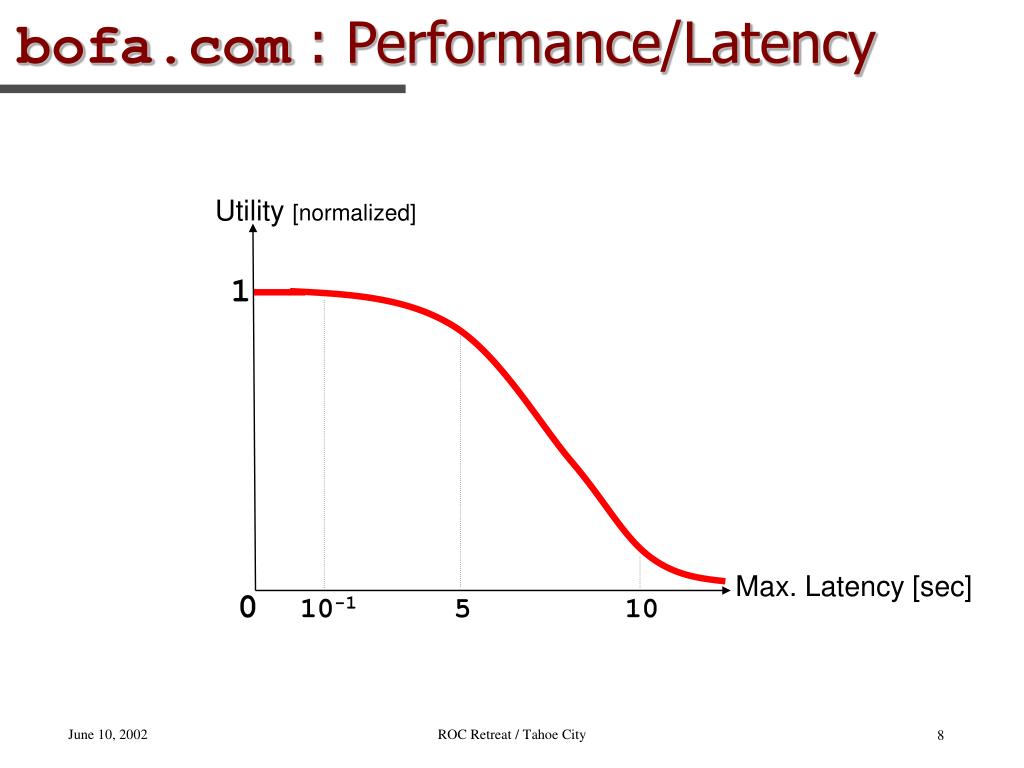 bofa.com : Performance/Latency

Utility [normalized]

1

0

$10^{-1}$

5

10

Max. Latency [sec]

June 10, 2002

ROC Retreat / Tahoe City

8